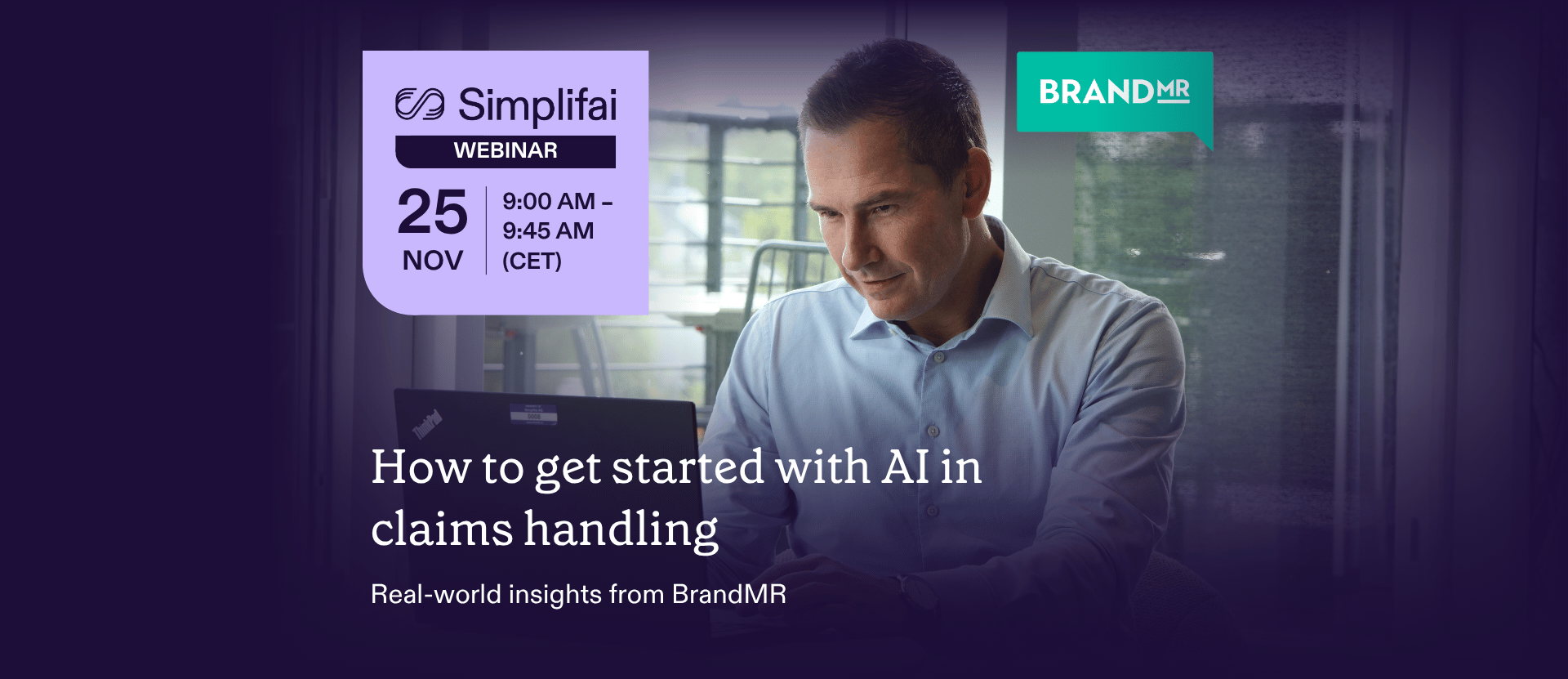 Simplifai
WEBINAR
25
NOV
9:00 AM –
9:45 AM
(CET)

BRANDMR

ThinkPad

How to get started with AI in claims handling

Real-world insights from BrandMR